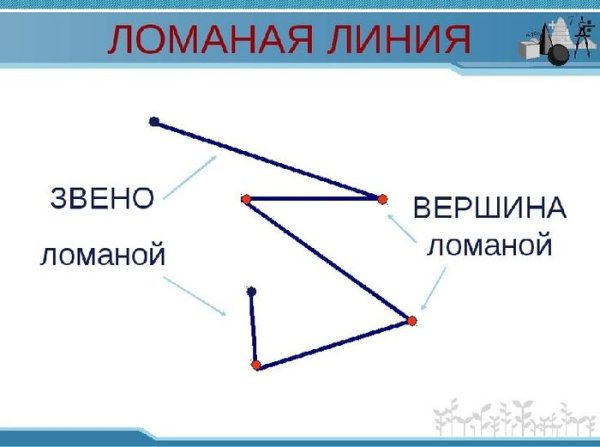 ЛОМАНАЯ ЛИНИЯ

ЗВЕНО

ломаной

ВЕРШИНА

ломаной